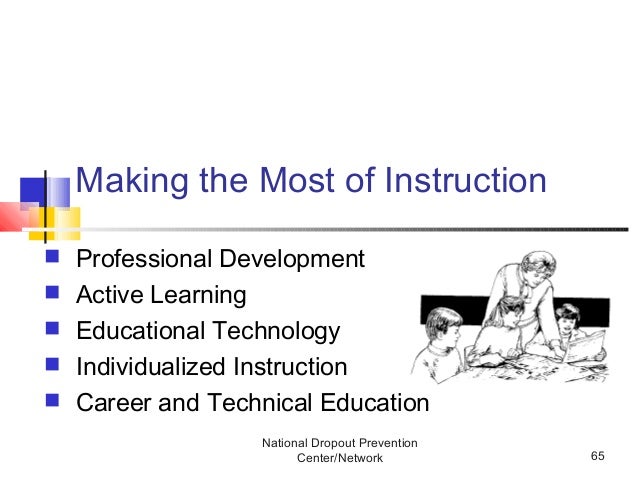 Making the Most of Instruction

- Professional Development
- Active Learning
- Educational Technology
- Individualized Instruction
- Career and Technical Education

National Dropout Prevention Center/Network

65